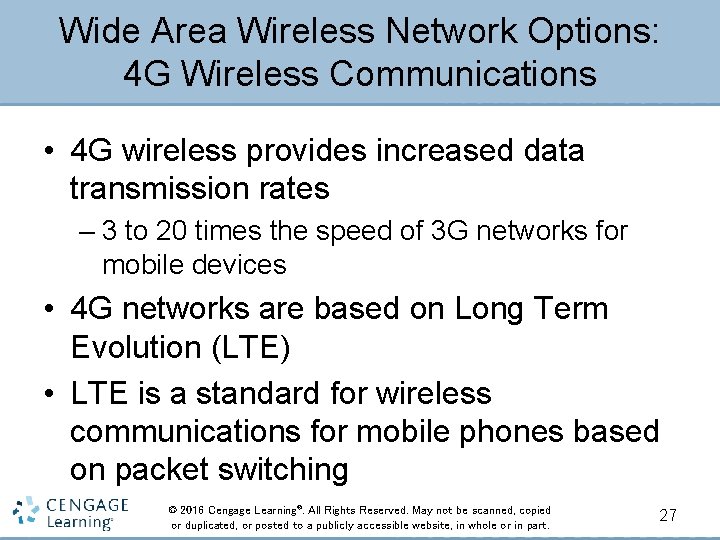 Wide Area Wireless Network Options:
4G Wireless Communications

• 4G wireless provides increased data transmission rates
– 3 to 20 times the speed of 3G networks for mobile devices
• 4G networks are based on Long Term Evolution (LTE)
• LTE is a standard for wireless communications for mobile phones based on packet switching

CENGAGE Learning®

© 2016 Cengage Learning®. All Rights Reserved. May not be scanned, copied or duplicated, or posted to a publicly accessible website, in whole or in part.

27